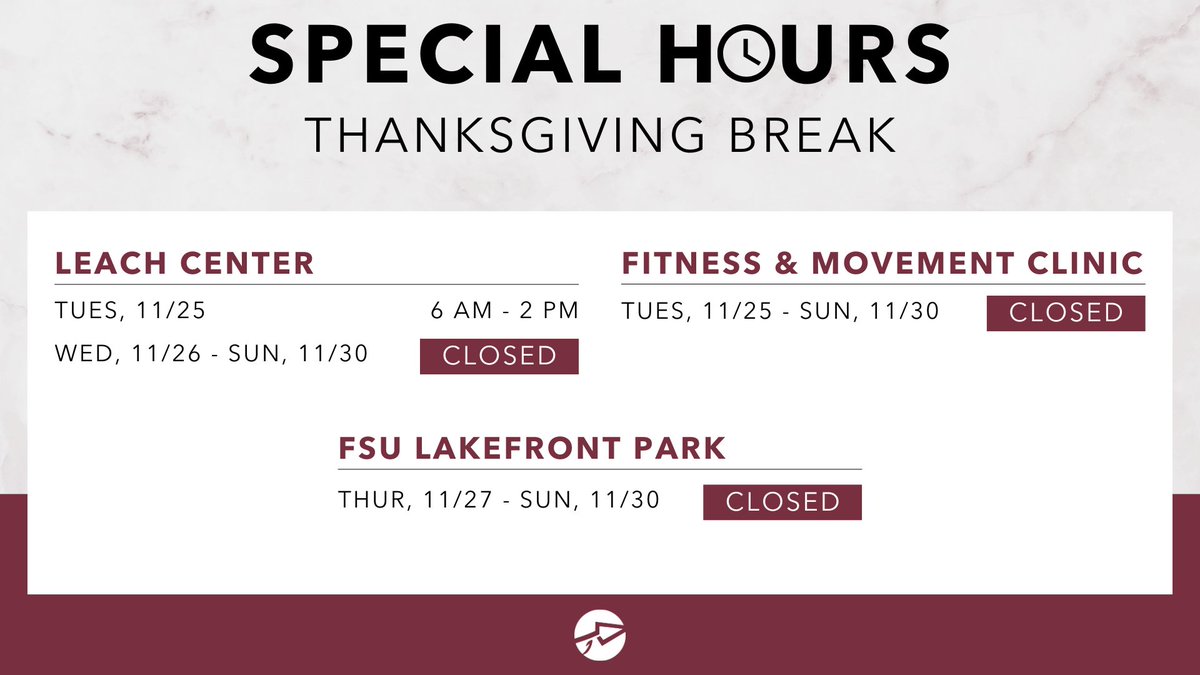 SPECIAL HOURS
THANKSGIVING BREAK

LEACH CENTER

TUES, 11/25 6 AM - 2 PM

WED, 11/26 - SUN, 11/30 CLOSED

FITNESS & MOVEMENT CLINIC

TUES, 11/25 - SUN, 11/30 CLOSED

FSU LAKEFRONT PARK

THUR, 11/27 - SUN, 11/30 CLOSED